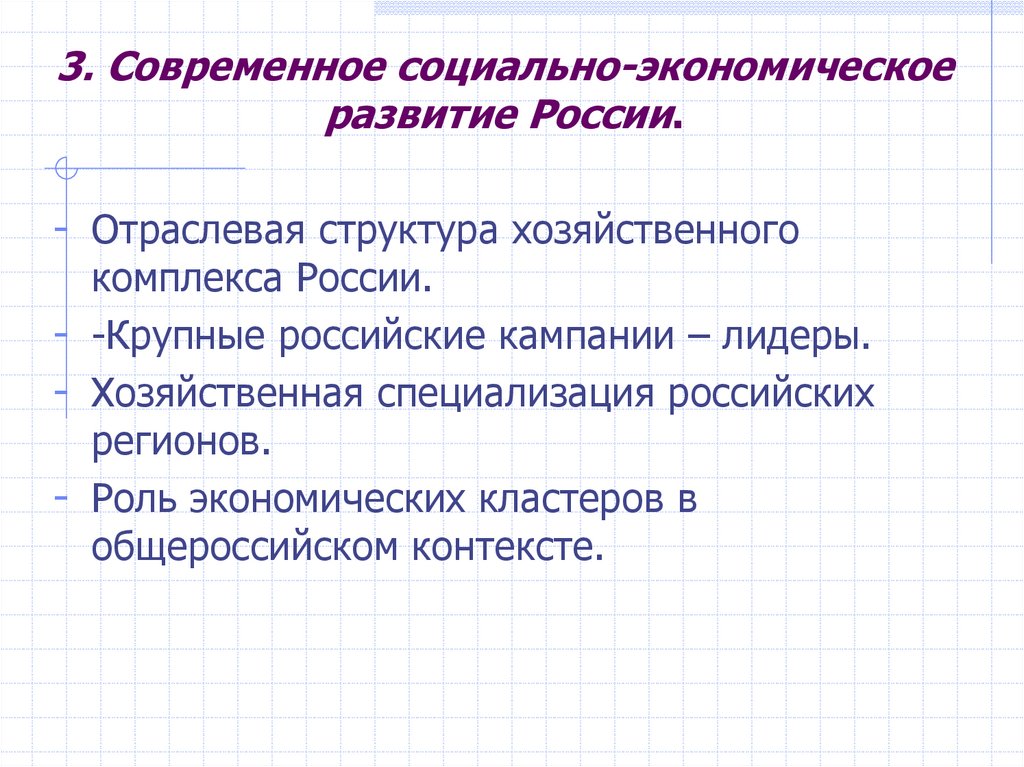 3. Современное социально-экономическое развитие России.

- Отраслевая структура хозяйственного комплекса России.
- -Крупные российские кампании – лидеры.
- Хозяйственная специализация российских регионов.
- Роль экономических кластеров в общероссийском контексте.